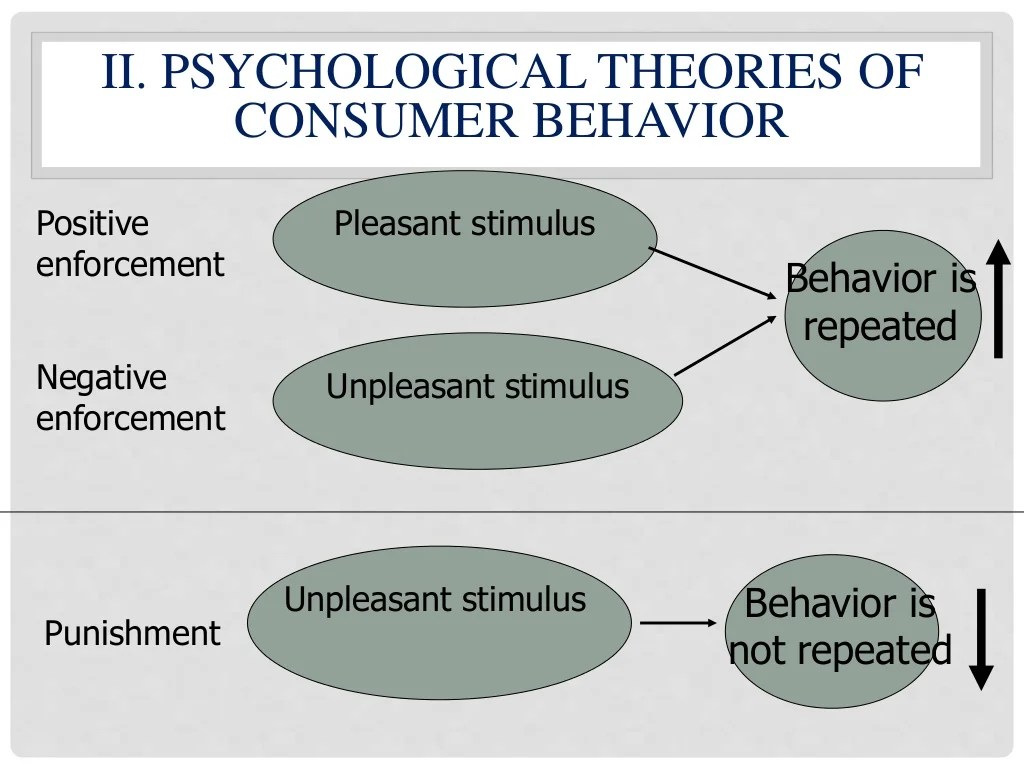 II. PSYCHOLOGICAL THEORIES OF CONSUMER BEHAVIOR

Positive enforcement

Pleasant stimulus

Behavior is repeated

Negative enforcement

Unpleasant stimulus

Punishment

Unpleasant stimulus

Behavior is not repeated